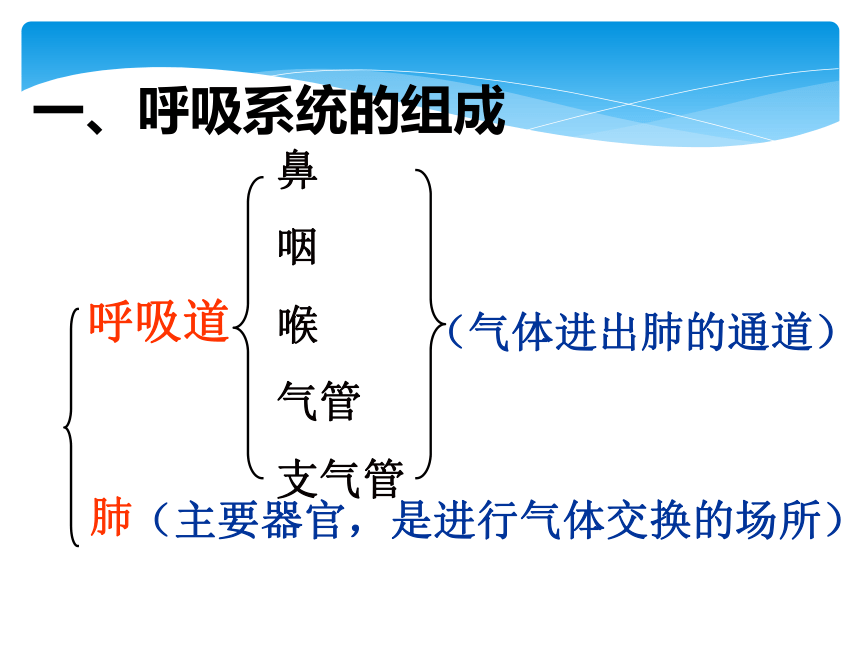 一、呼吸系统的组成

呼吸道

鼻
咽
喉
气管
支气管

（气体进出肺的通道）

肺（主要器官，是进行气体交换的场所）